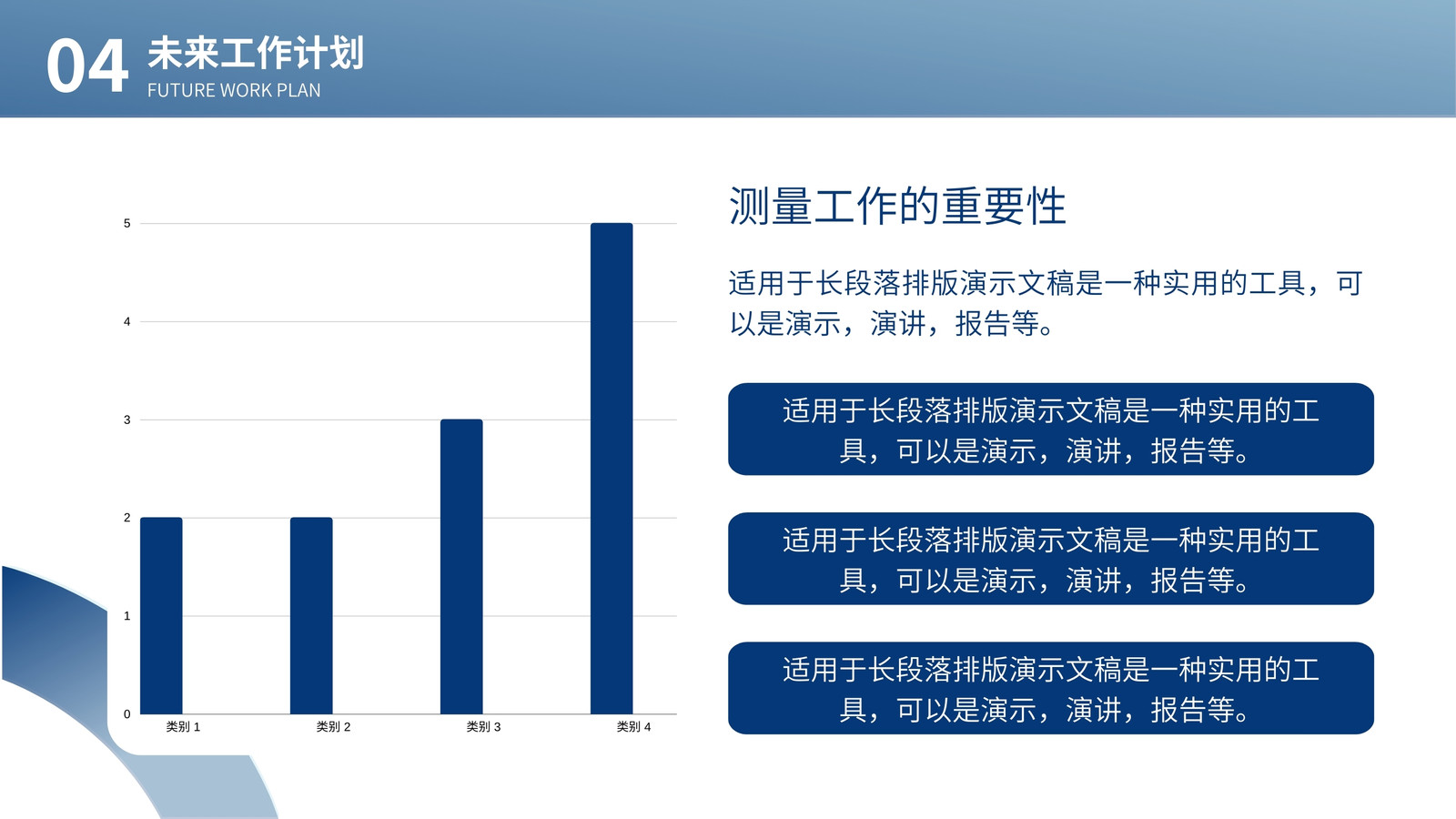 04 未来工作计划
FUTURE WORK PLAN

5
4
3
2
1
0
类别 1
类别 2
类别 3
类别 4

测量工作的重要性

适用于长段落排版演示文稿是一种实用的工具，可以是演示，演讲，报告等。

适用于长段落排版演示文稿是一种实用的工具，可以是演示，演讲，报告等。

适用于长段落排版演示文稿是一种实用的工具，可以是演示，演讲，报告等。

适用于长段落排版演示文稿是一种实用的工具，可以是演示，演讲，报告等。